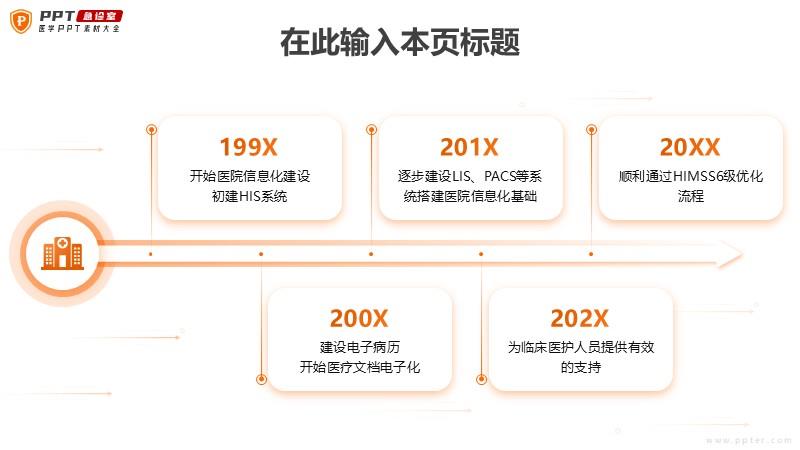 PPT 急诊室
医学PPT素材大全

在此输入本页标题

199X
开始医院信息化建设
初建HIS系统

201X
逐步建设LIS、PACS等系统搭建医院信息化基础

20XX
顺利通过HIMSS6级优化流程

200X
建设电子病历
开始医疗文档电子化

202X
为临床医护人员提供有效的支持

www.ppter.com